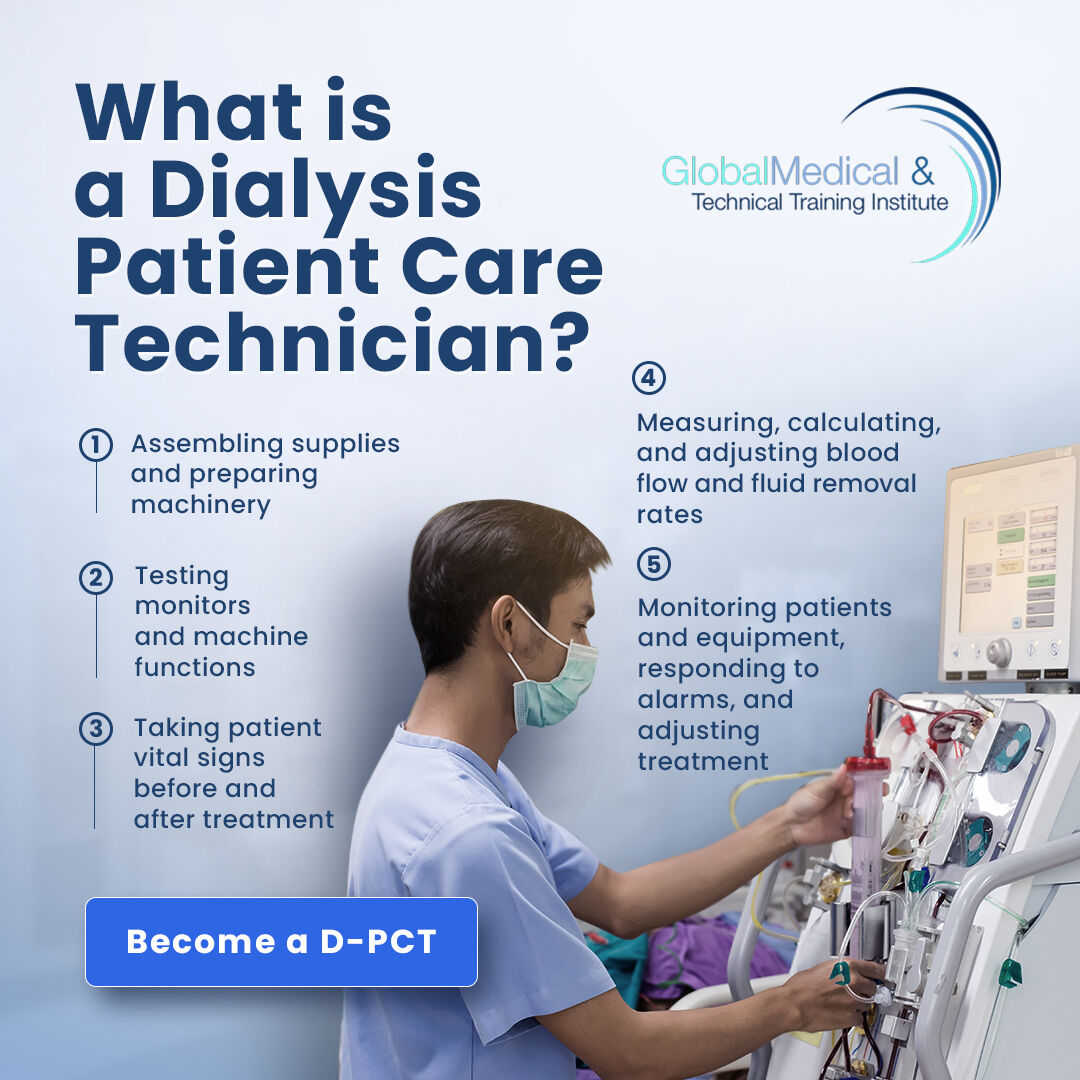 What is a Dialysis Patient Care Technician?

GlobalMedical & Technical Training Institute

1 Assembling supplies and preparing machinery

2 Testing monitors and machine functions

3 Taking patient vital signs before and after treatment

4 Measuring, calculating, and adjusting blood flow and fluid removal rates

5 Monitoring patients and equipment, responding to alarms, and adjusting treatment

Become a D-PCT